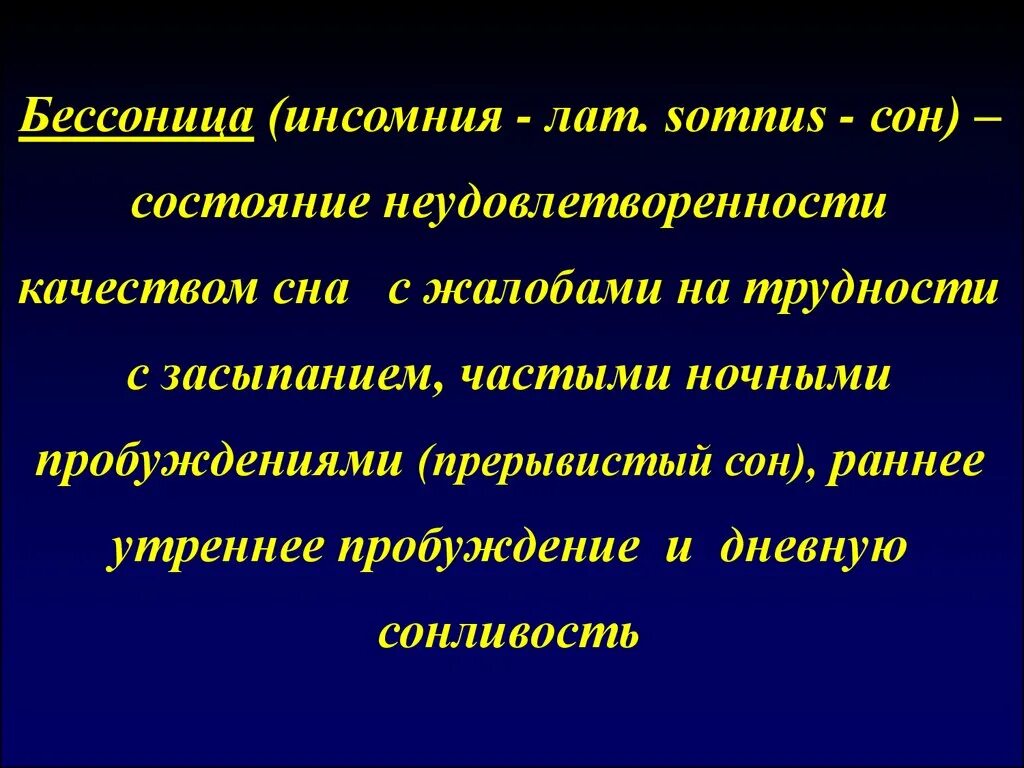 Бессоница (инсомния - лат. somnus - сон) – состояние неудовлетворенности качеством сна с жалобами на трудности с засыпанием, частыми ночными пробуждениями (прерывистый сон), раннее утреннее пробуждение и дневную сонливость